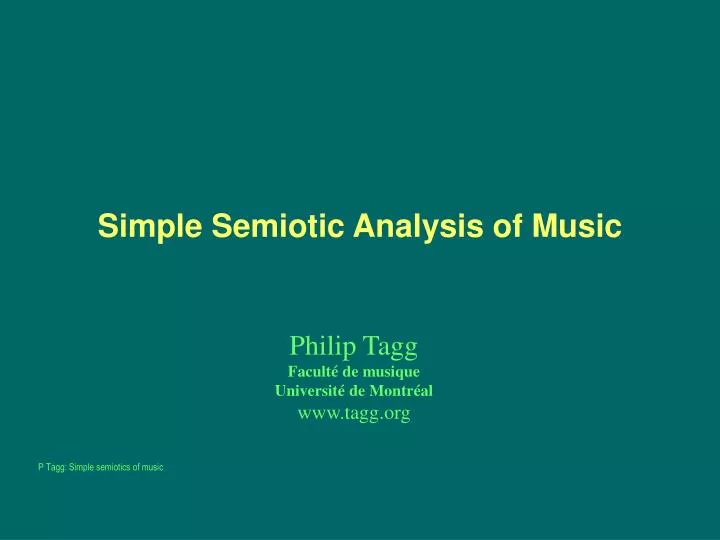 Simple Semiotic Analysis of Music

Philip Tagg
Faculté de musique
Université de Montréal
www.tagg.org

P Tagg: Simple semiotics of music